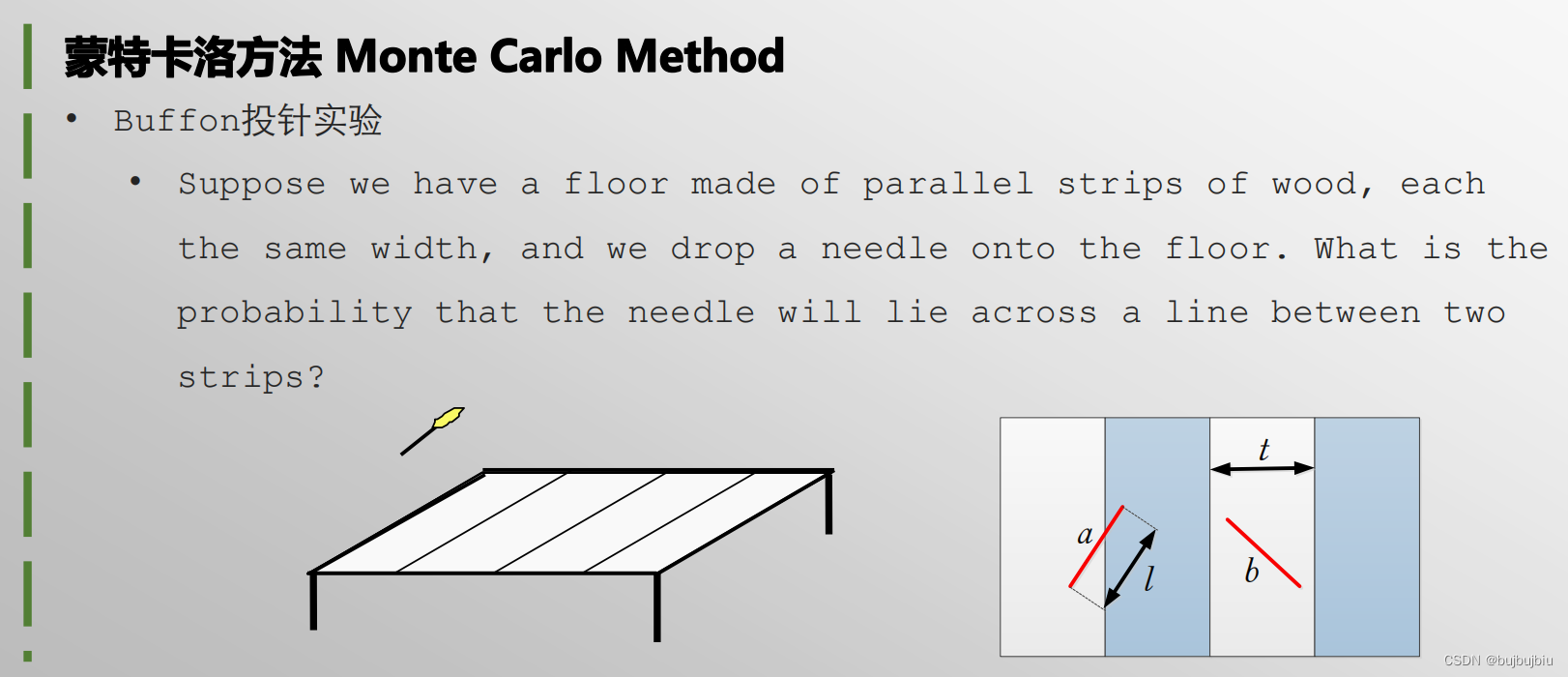 蒙特卡洛方法 Monte Carlo Method

• Buffon投针实验

• Suppose we have a floor made of parallel strips of wood, each the same width, and we drop a needle onto the floor. What is the probability that the needle will lie across a line between two strips?

$t$

$a$

$l$

$b$

CSDN @bujbujbiu